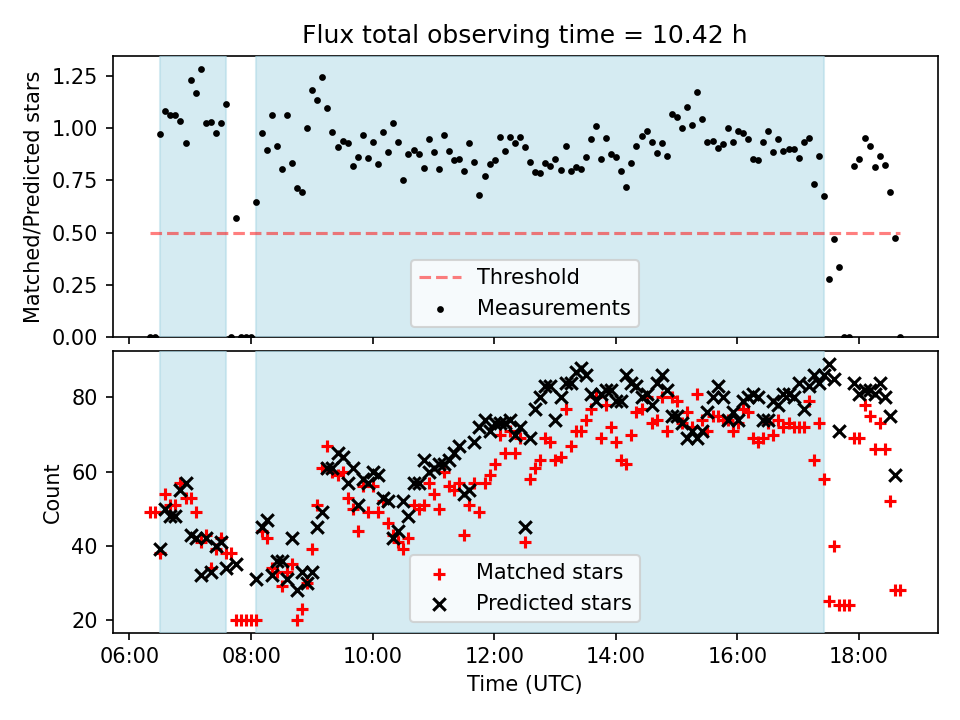 Flux total observing time = 10.42 h

Matched/Predicted stars

1.25
1.00
0.75
0.50
0.25
0.00

Threshold
Measurements

Count

80
60
40
20

Matched stars
Predicted stars

06:00 08:00 10:00 12:00 14:00 16:00 18:00

Time (UTC)